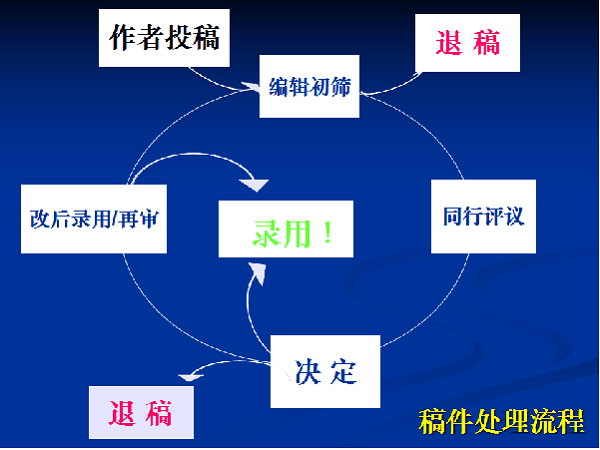 作者投稿

退 稿

编辑初筛

改后录用/再审

录用！

同行评议

决 定

退 稿

稿件处理流程